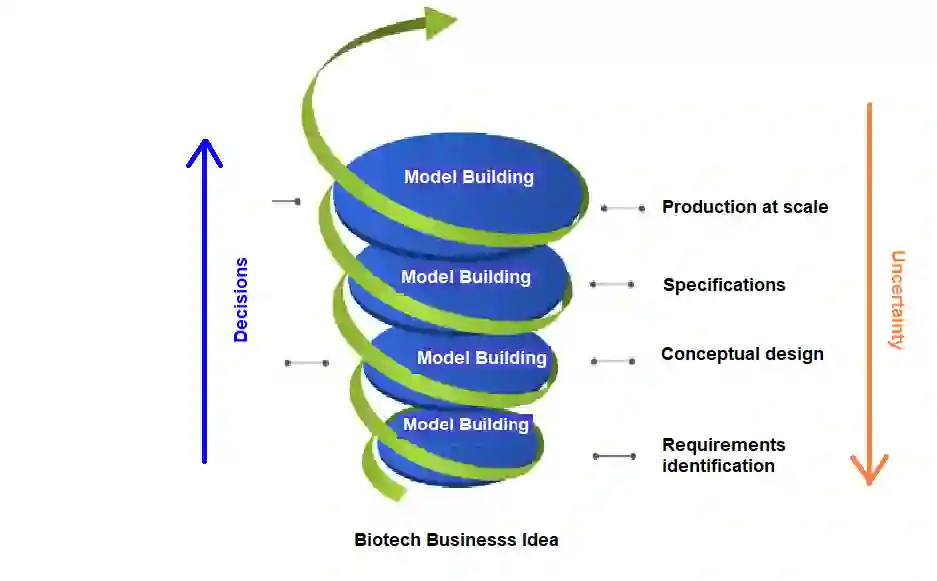 Decisions

Model Building
Model Building
Model Building
Model Building

Production at scale
Specifications
Conceptual design
Requirements identification

Uncertainty

Biotech Businesss Idea